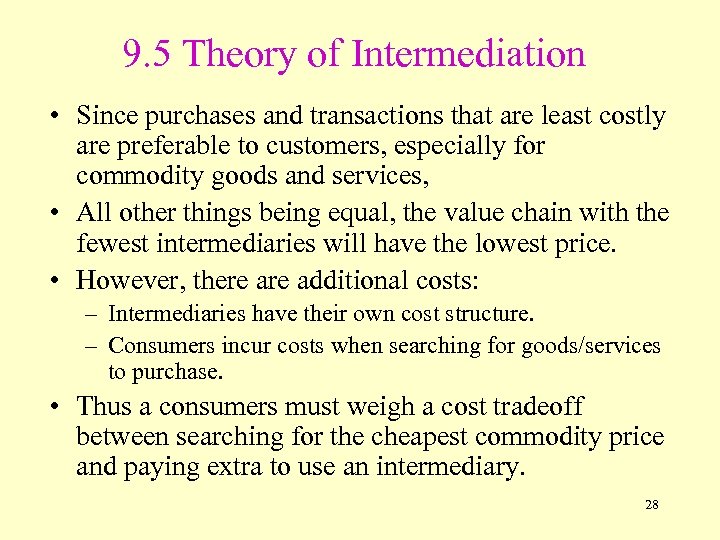 9.5 Theory of Intermediation

• Since purchases and transactions that are least costly are preferable to customers, especially for commodity goods and services,

• All other things being equal, the value chain with the fewest intermediaries will have the lowest price.

• However, there are additional costs:
– Intermediaries have their own cost structure.
– Consumers incur costs when searching for goods/services to purchase.

• Thus a consumers must weigh a cost tradeoff between searching for the cheapest commodity price and paying extra to use an intermediary.

28